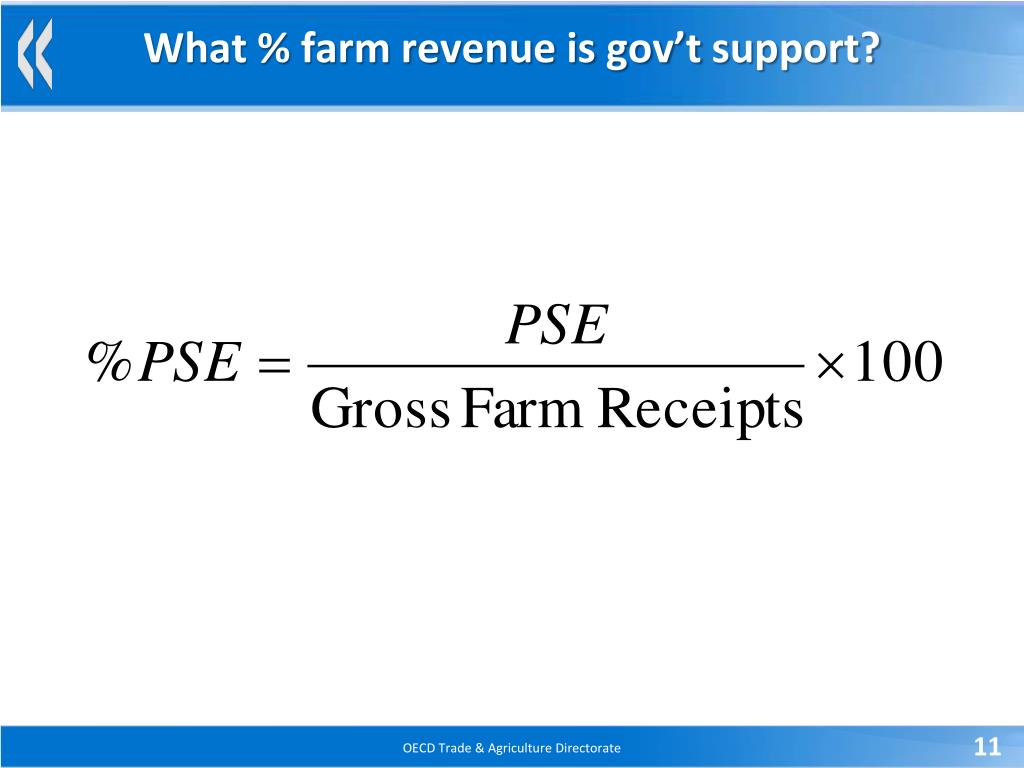 What % farm revenue is gov’t support?

$\%PSE = \frac{PSE}{\text{Gross Farm Receipts}} \times 100$

OECD Trade & Agriculture Directorate

11